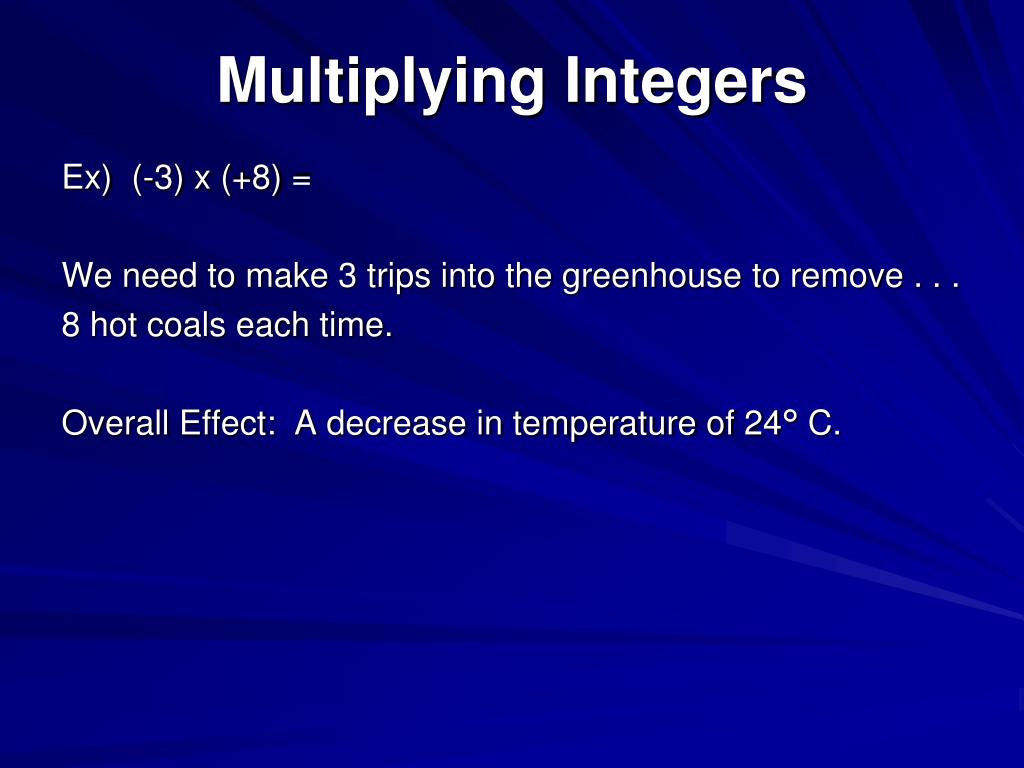 Multiplying Integers

Ex) (-3) x (+8) =

We need to make 3 trips into the greenhouse to remove . . . 8 hot coals each time.

Overall Effect: A decrease in temperature of 24° C.